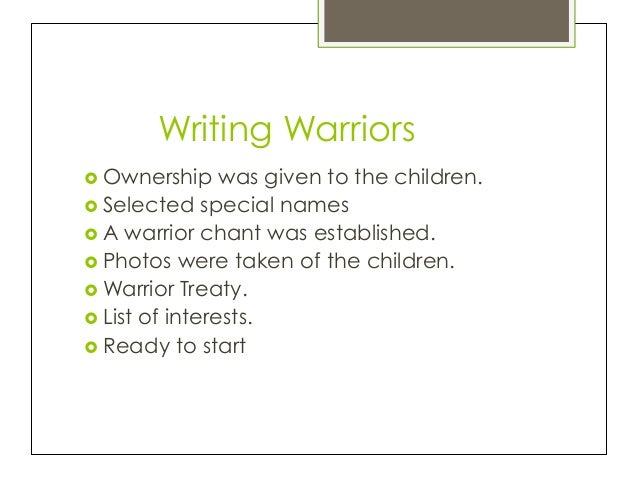 Writing Warriors

- Ownership was given to the children.
- Selected special names
- A warrior chant was established.
- Photos were taken of the children.
- Warrior Treaty.
- List of interests.
- Ready to start